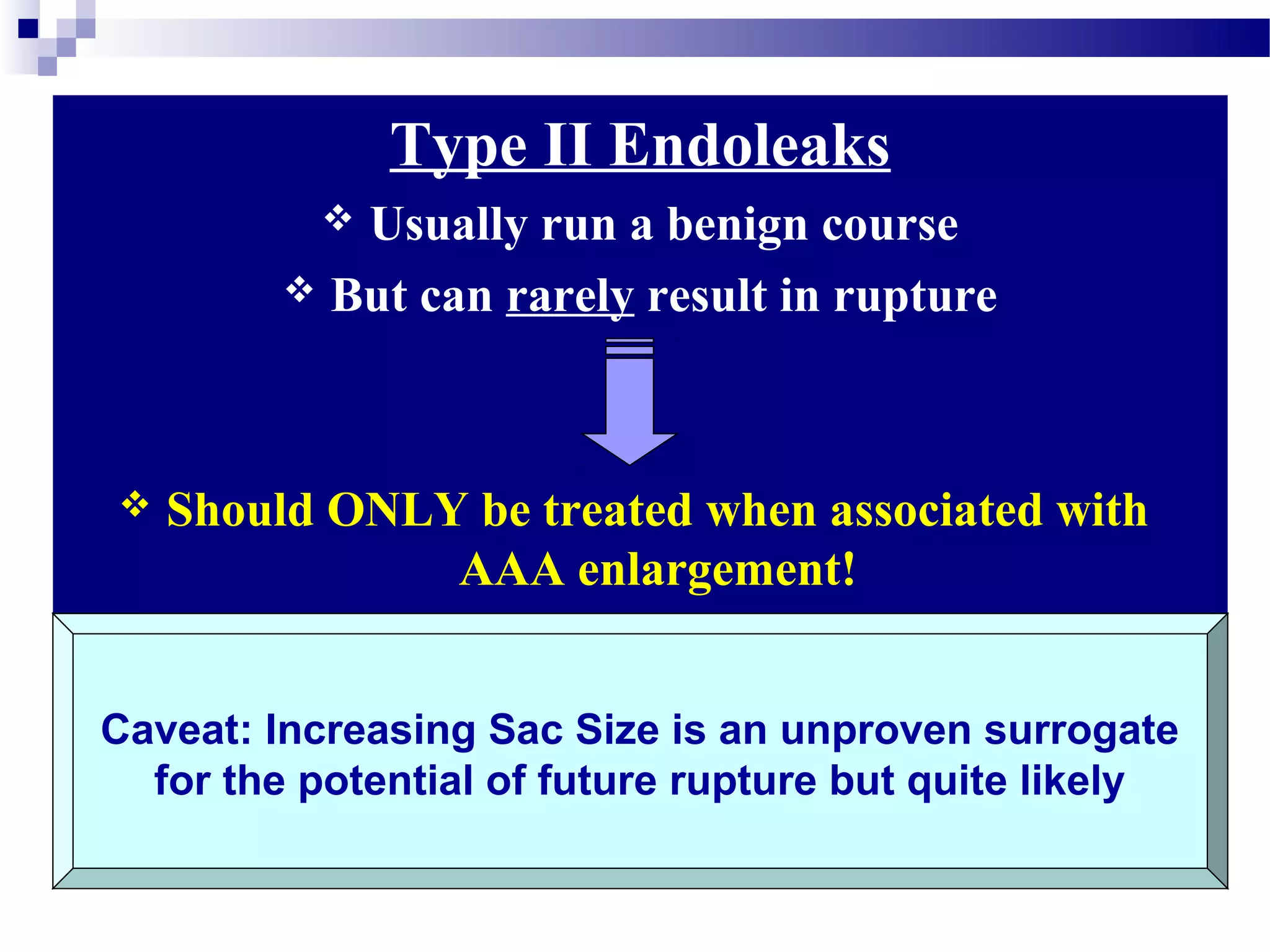 Type II Endoleaks

❖ Usually run a benign course

❖ But can rarely result in rupture

❖ Should ONLY be treated when associated with AAA enlargement!

Caveat: Increasing Sac Size is an unproven surrogate for the potential of future rupture but quite likely